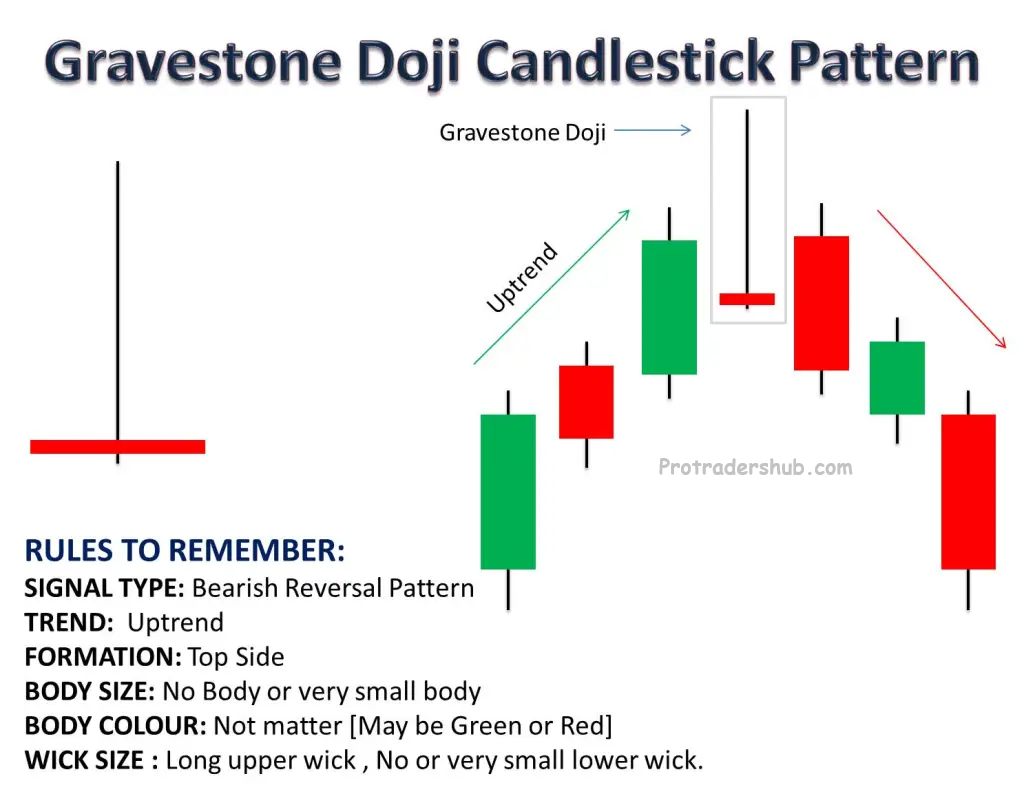 Gravestone Doji Candlestick Pattern

Gravestone Doji

Uptrend

Protradershub.com

RULES TO REMEMBER:
SIGNAL TYPE: Bearish Reversal Pattern
TREND: Uptrend
FORMATION: Top Side
BODY SIZE: No Body or very small body
BODY COLOUR: Not matter [May be Green or Red]
WICK SIZE : Long upper wick , No or very small lower wick.